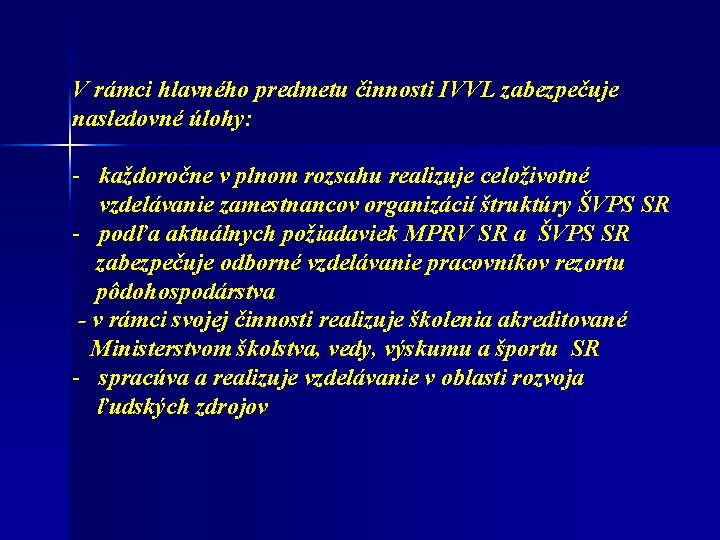 V rámci hlavného predmetu činnosti IVVL zabezpečuje nasledovné úlohy:

- každoročne v plnom rozsahu realizuje celoživotné vzdelávanie zamestnancov organizácií štruktúry ŠVPS SR
- podľa aktuálnych požiadaviek MPRV SR a ŠVPS SR zabezpečuje odborné vzdelávanie pracovníkov rezortu pôdohospodárstva
- v rámci svojej činnosti realizuje školenia akreditované Ministerstvom školstva, vedy, výskumu a športu SR
- spracúva a realizuje vzdelávanie v oblasti rozvoja ľudských zdrojov